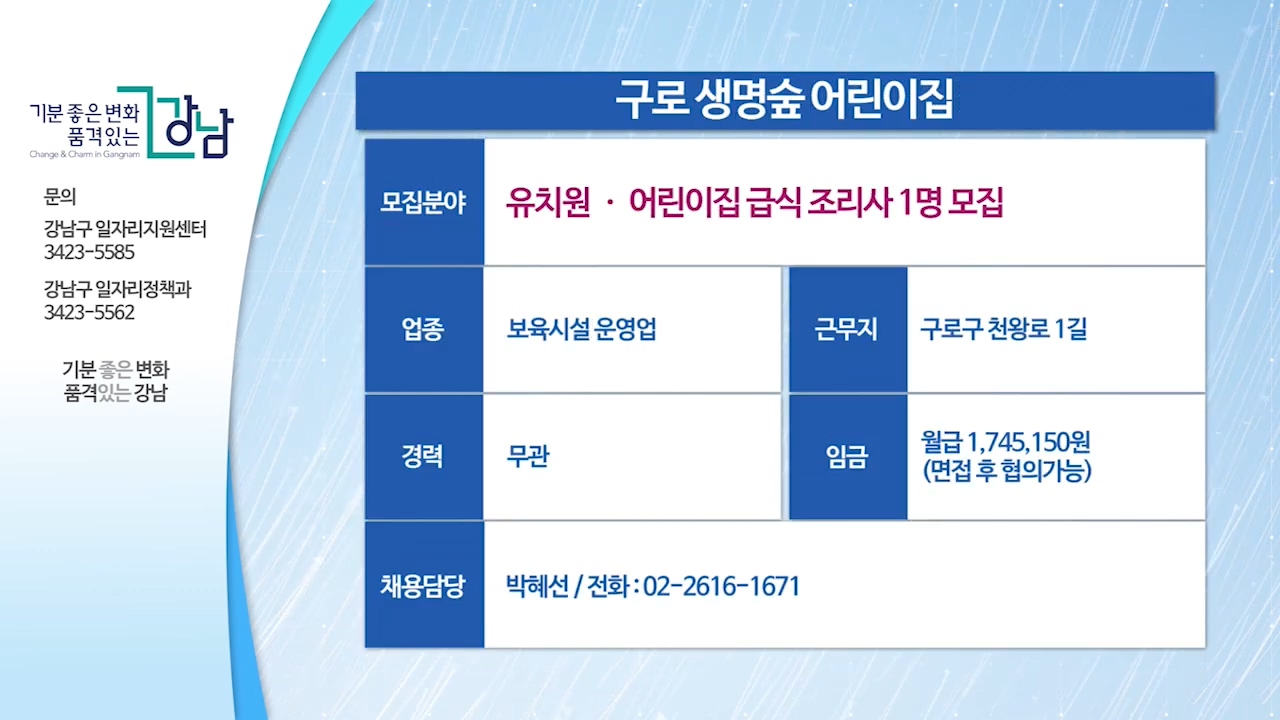 기분 좋은 변화
품격있는 강남
Change & Charm in Gangnam

문의
강남구 일자리지원센터
3423-5585
강남구 일자리정책과
3423-5562

기분 좋은 변화
품격있는 강남

구로 생명숲 어린이집

| 모집분야 | 유치원 · 어린이집 급식 조리사 1명 모집 | | |
|---|---|---|---|
| 업종 | 보육시설 운영업 | 근무지 | 구로구 천왕로 1길 |
| 경력 | 무관 | 임금 | 월급 1,745,150원 (면접 후 협의가능) |
| 채용담당 | 박혜선 / 전화 : 02-2616-1671 | | |